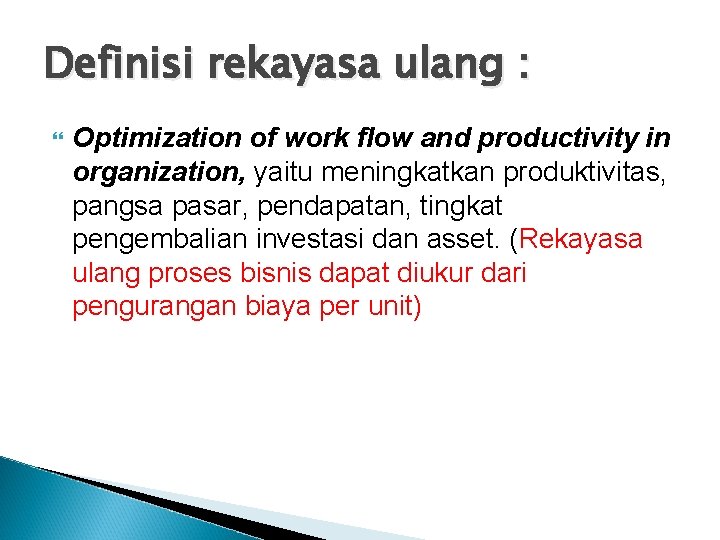 Definisi rekayasa ulang :

Optimization of work flow and productivity in organization, yaitu meningkatkan produktivitas, pangsa pasar, pendapatan, tingkat pengembalian investasi dan asset. (Rekayasa ulang proses bisnis dapat diukur dari pengurangan biaya per unit)